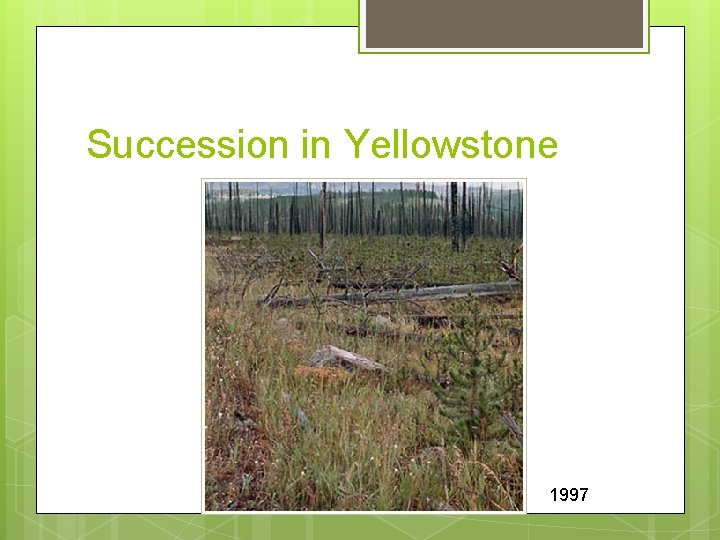 Succession in Yellowstone

1997